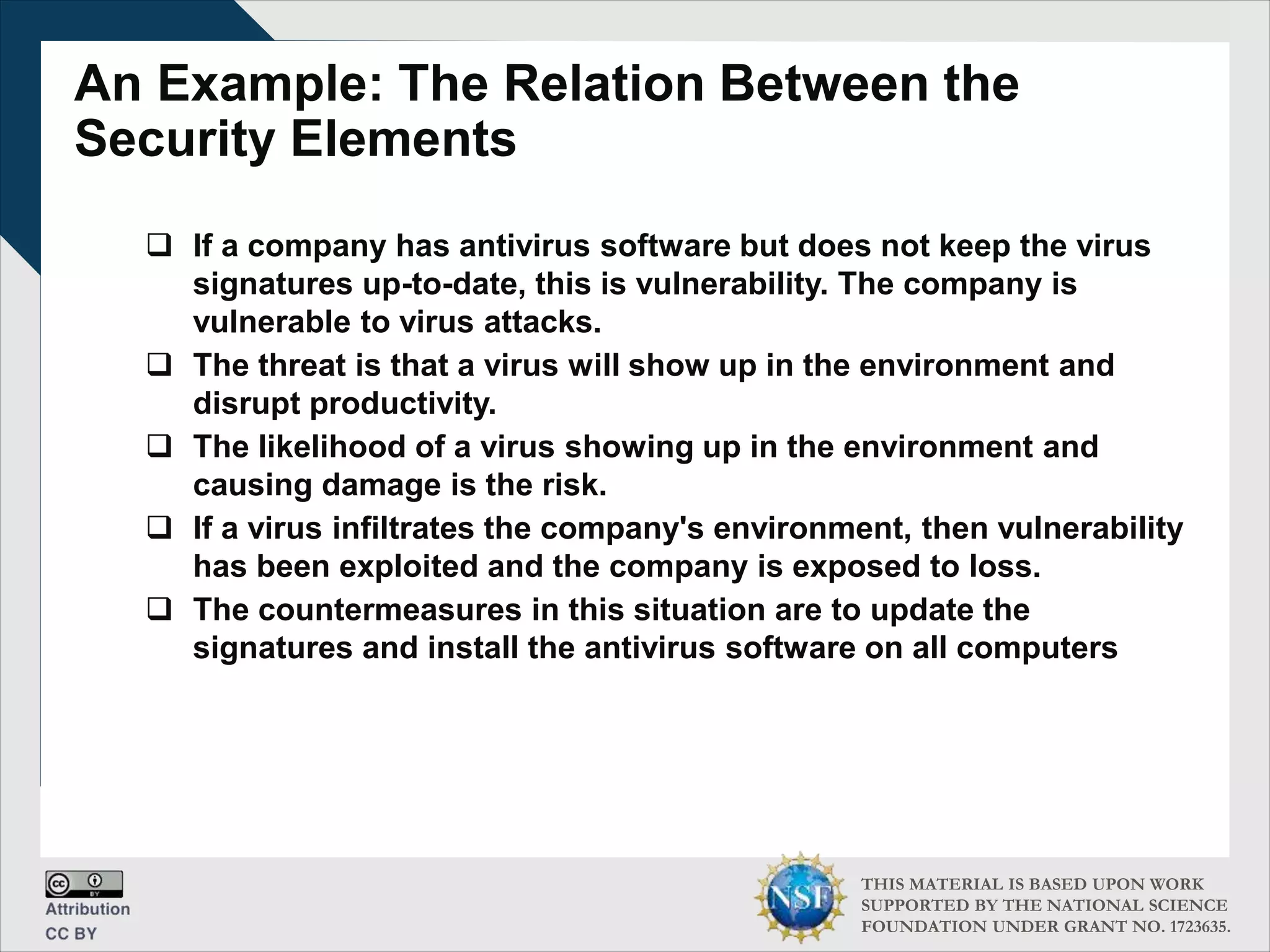 An Example: The Relation Between the Security Elements

❑ If a company has antivirus software but does not keep the virus signatures up-to-date, this is vulnerability. The company is vulnerable to virus attacks.

❑ The threat is that a virus will show up in the environment and disrupt productivity.

❑ The likelihood of a virus showing up in the environment and causing damage is the risk.

❑ If a virus infiltrates the company's environment, then vulnerability has been exploited and the company is exposed to loss.

❑ The countermeasures in this situation are to update the signatures and install the antivirus software on all computers

cc BY
Attribution
CC BY

NSF
THIS MATERIAL IS BASED UPON WORK SUPPORTED BY THE NATIONAL SCIENCE FOUNDATION UNDER GRANT NO. 1723635.